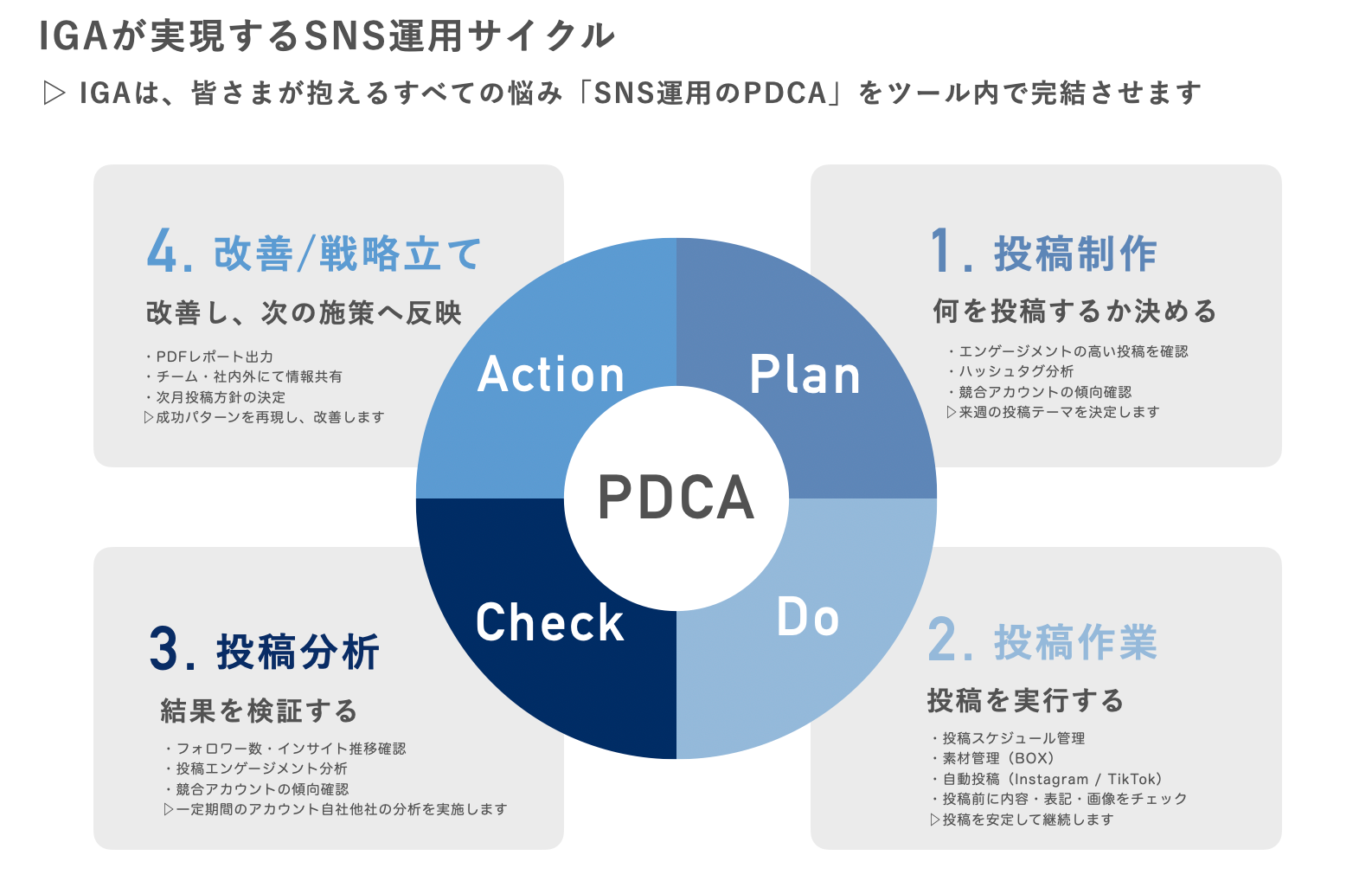 IGAが実現するSNS運用サイクル

▷ IGAは、皆さまが抱えるすべての悩み「SNS運用のPDCA」をツール内で完結させます

4. 改善/戦略立て

改善し、次の施策へ反映

・PDFレポート出力
・チーム・社内外にて情報共有
・次月投稿方針の決定
▷成功パターンを再現し、改善します

1. 投稿制作

何を投稿するか決める

・エンゲージメントの高い投稿を確認
・ハッシュタグ分析
・競合アカウントの傾向確認
▷来週の投稿テーマを決定します

Action

Plan

PDCA

Check

Do

3. 投稿分析

結果を検証する

・フォロワー数・インサイト推移確認
・投稿エンゲージメント分析
・競合アカウントの傾向確認
▷一定期間のアカウント自社他社の分析を実施します

2. 投稿作業

投稿を実行する

・投稿スケジュール管理
・素材管理（BOX）
・自動投稿（Instagram / TikTok）
・投稿前に内容・表記・画像をチェック
▷投稿を安定して継続します